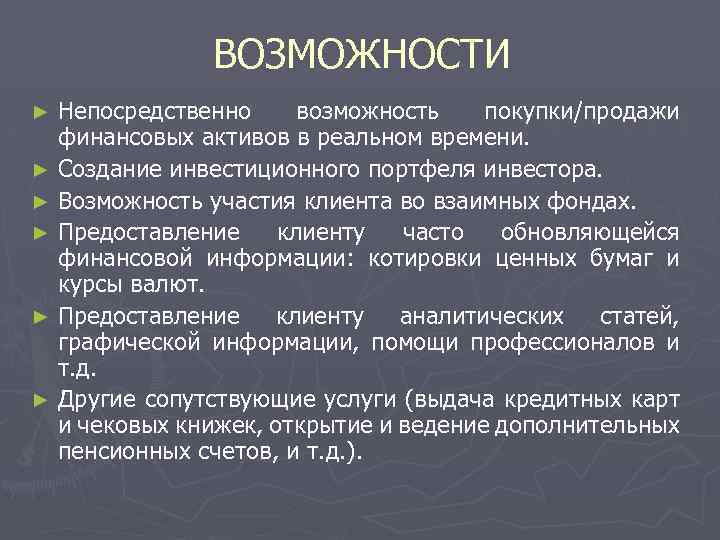 ВОЗМОЖНОСТИ

► Непосредственно возможность покупки/продажи финансовых активов в реальном времени.
► Создание инвестиционного портфеля инвестора.
► Возможность участия клиента во взаимных фондах.
► Предоставление клиенту часто обновляющейся финансовой информации: котировки ценных бумаг и курсы валют.
► Предоставление клиенту аналитических статей, графической информации, помощи профессионалов и т.д.
► Другие сопутствующие услуги (выдача кредитных карт и чековых книжек, открытие и ведение дополнительных пенсионных счетов, и т.д.).